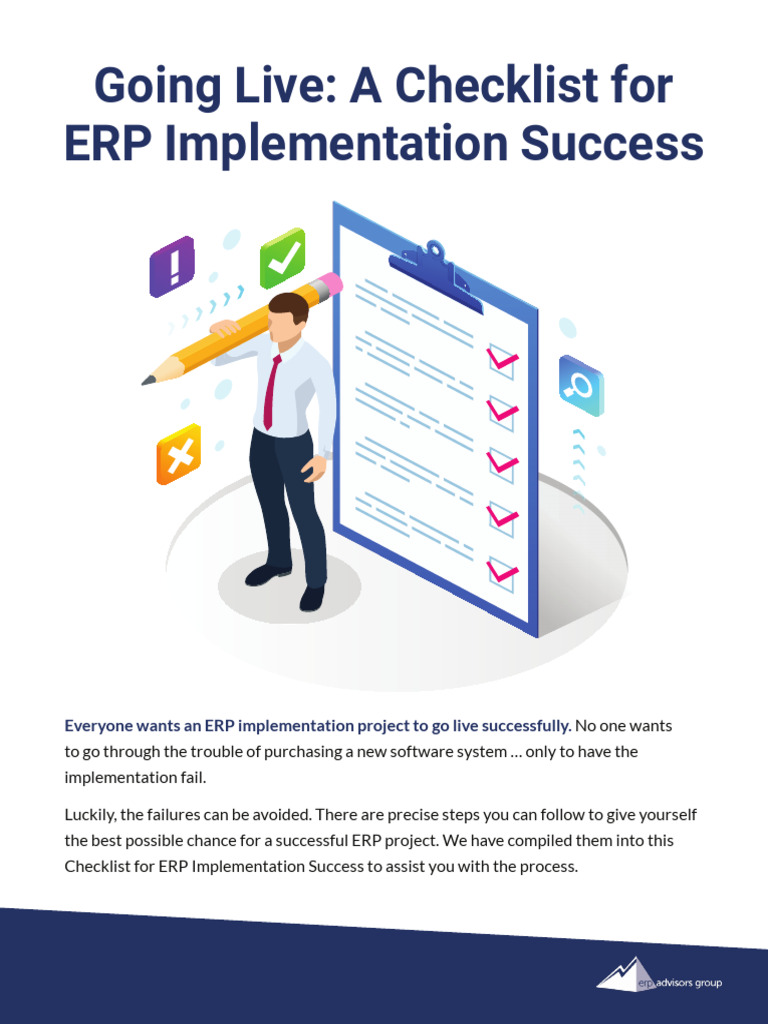 Going Live: A Checklist for ERP Implementation Success

Everyone wants an ERP implementation project to go live successfully. No one wants to go through the trouble of purchasing a new software system … only to have the implementation fail.

Luckily, the failures can be avoided. There are precise steps you can follow to give yourself the best possible chance for a successful ERP project. We have compiled them into this Checklist for ERP Implementation Success to assist you with the process.

erp advisors group